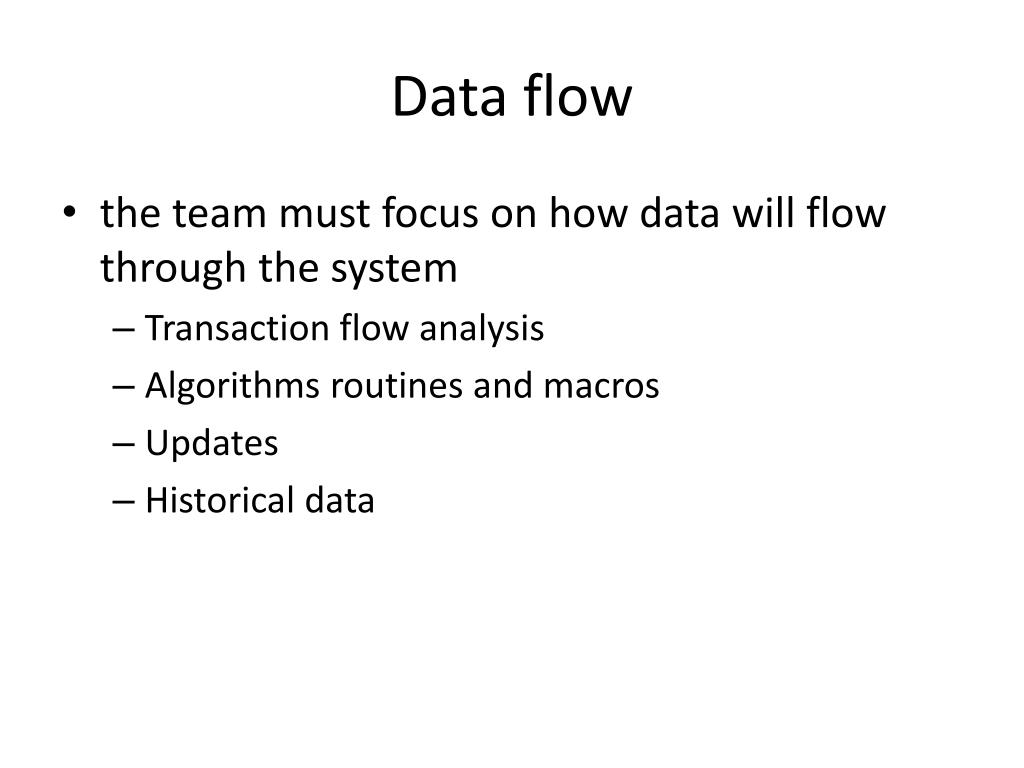 Data flow

• the team must focus on how data will flow through the system
– Transaction flow analysis
– Algorithms routines and macros
– Updates
– Historical data